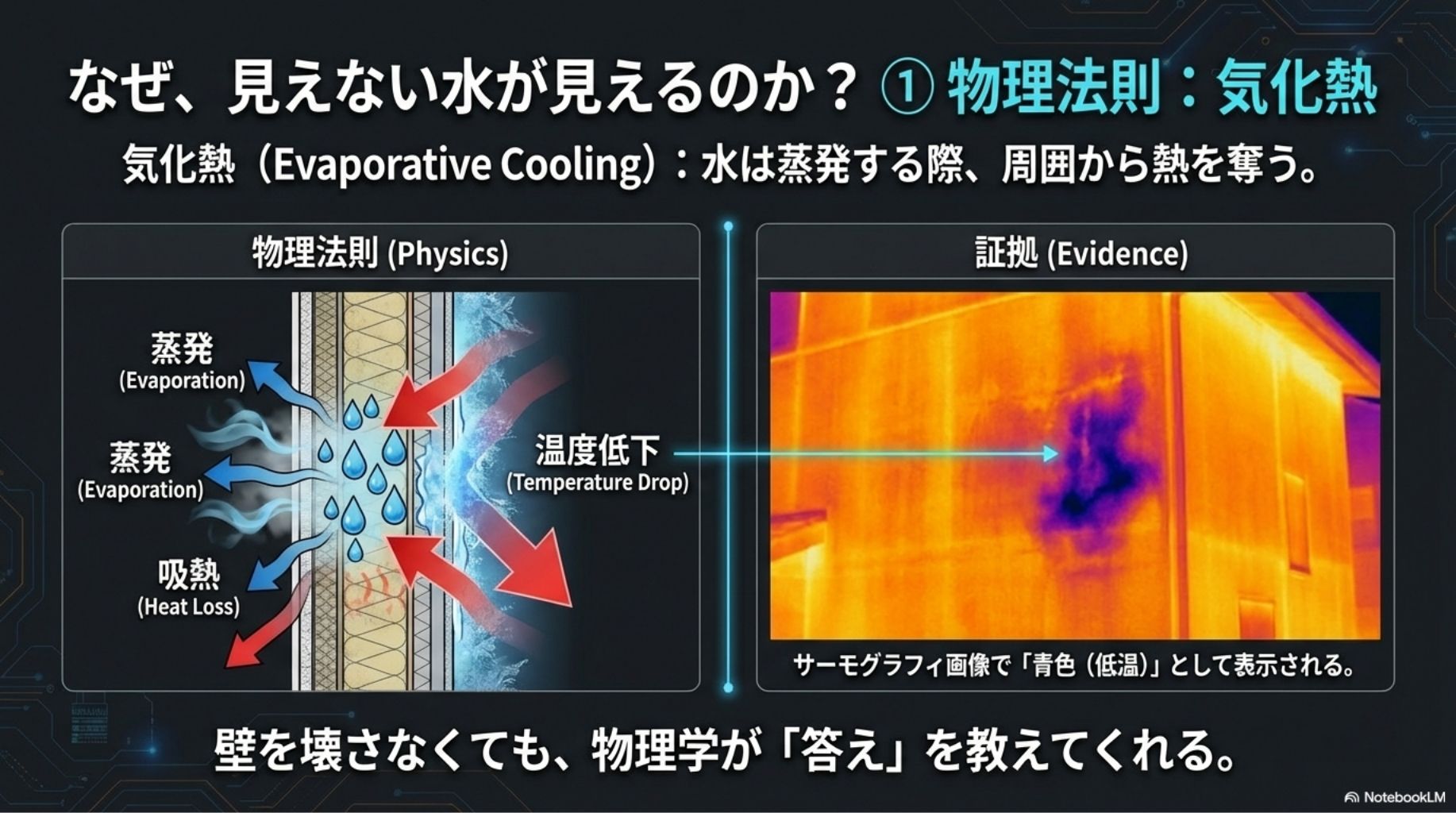 なぜ、見えない水が見えるのか？ ① 物理法則：気化熱

気化熱（Evaporative Cooling）：水は蒸発する際、周囲から熱を奪う。

物理法則 (Physics)

蒸発
(Evaporation)

蒸発
(Evaporation)

吸熱
(Heat Loss)

温度低下
(Temperature Drop)

証拠 (Evidence)

サーモグラフィ画像で「青色（低温）」として表示される。

壁を壊さなくても、物理学が「答え」を教えてくれる。

NotebookLM